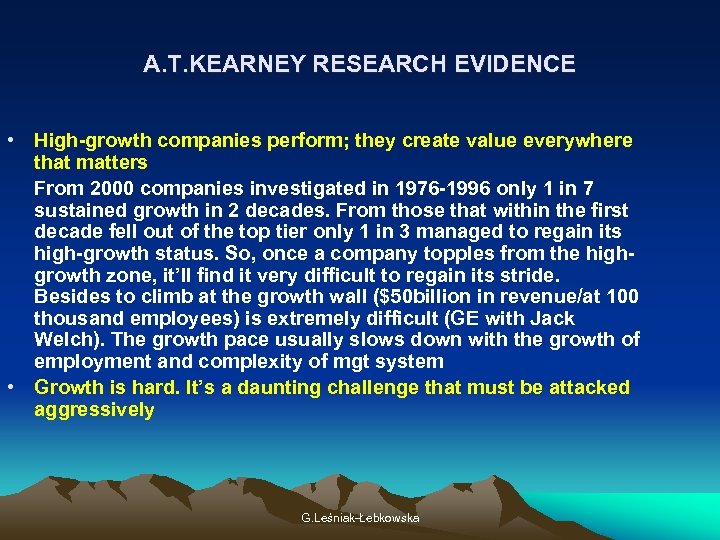 A.T.KEARNEY RESEARCH EVIDENCE

• High-growth companies perform; they create value everywhere that matters

From 2000 companies investigated in 1976-1996 only 1 in 7 sustained growth in 2 decades. From those that within the first decade fell out of the top tier only 1 in 3 managed to regain its high-growth status. So, once a company topples from the high-growth zone, it'll find it very difficult to regain its stride. Besides to climb at the growth wall ($50billion in revenue/at 100 thousand employees) is extremely difficult (GE with Jack Welch). The growth pace usually slows down with the growth of employment and complexity of mgt system

• Growth is hard. It's a daunting challenge that must be attacked aggressively

G.Leśniak-Łebkowska